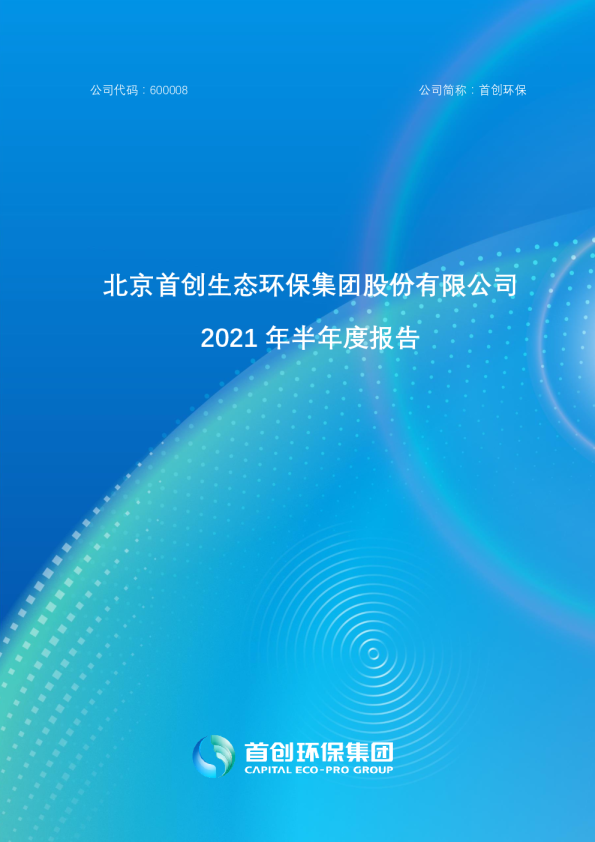 公司代码：600008

公司简称：首创环保

北京首创生态环保集团股份有限公司

2021 年半年度报告

首创环保集团
CAPITAL ECO-PRO GROUP